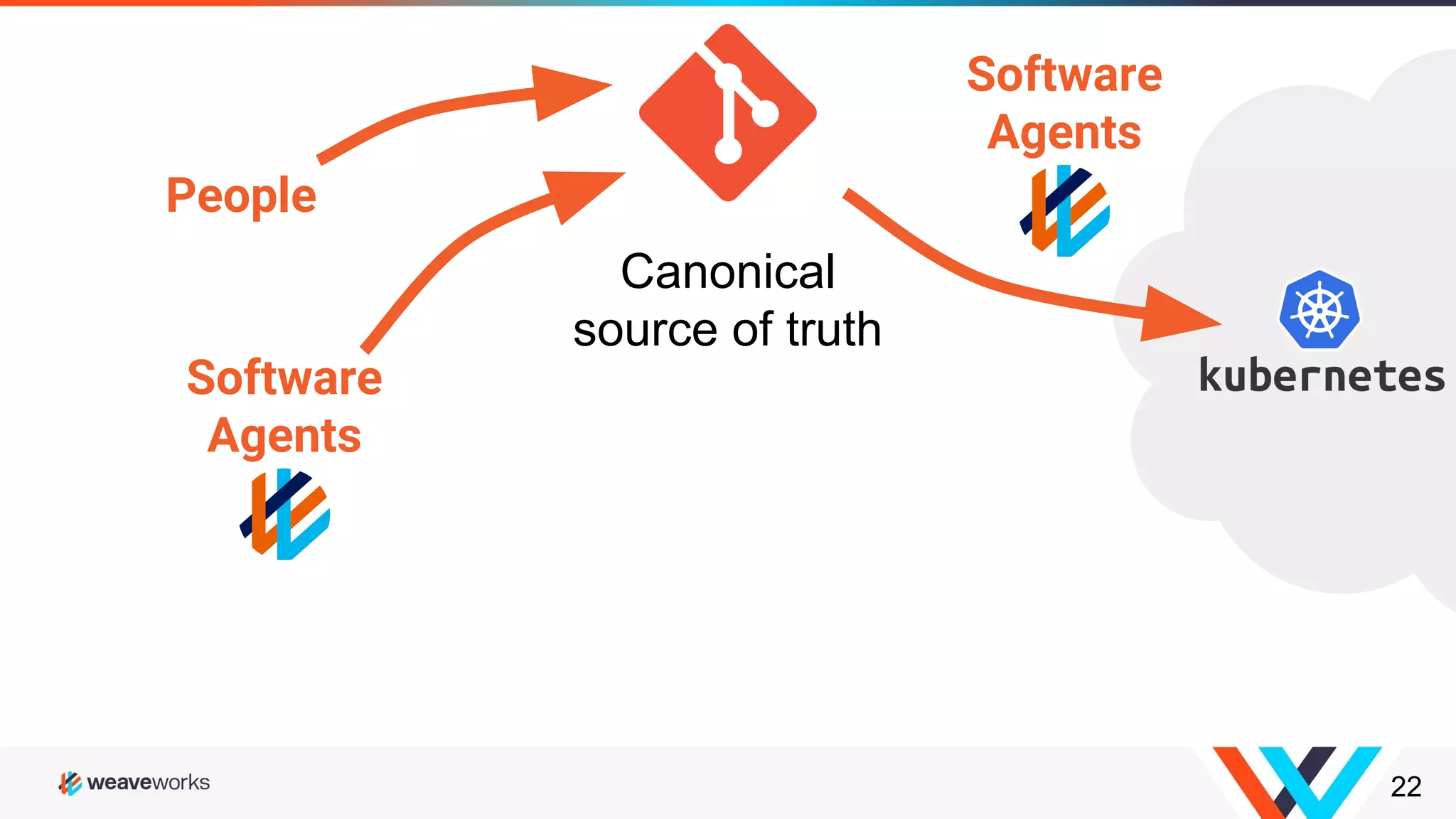 People

Software Agents

Canonical source of truth

Software Agents

kubernetes

weaveworks

22